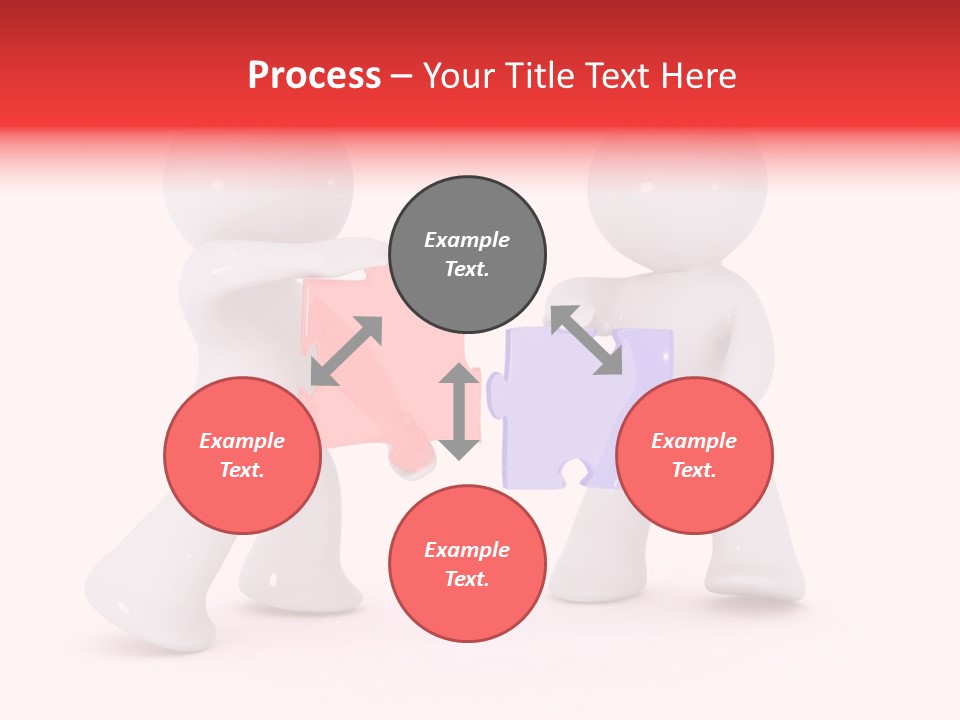 Process – Your Title Text Here

Example Text.

Example Text.

Example Text.

Example Text.